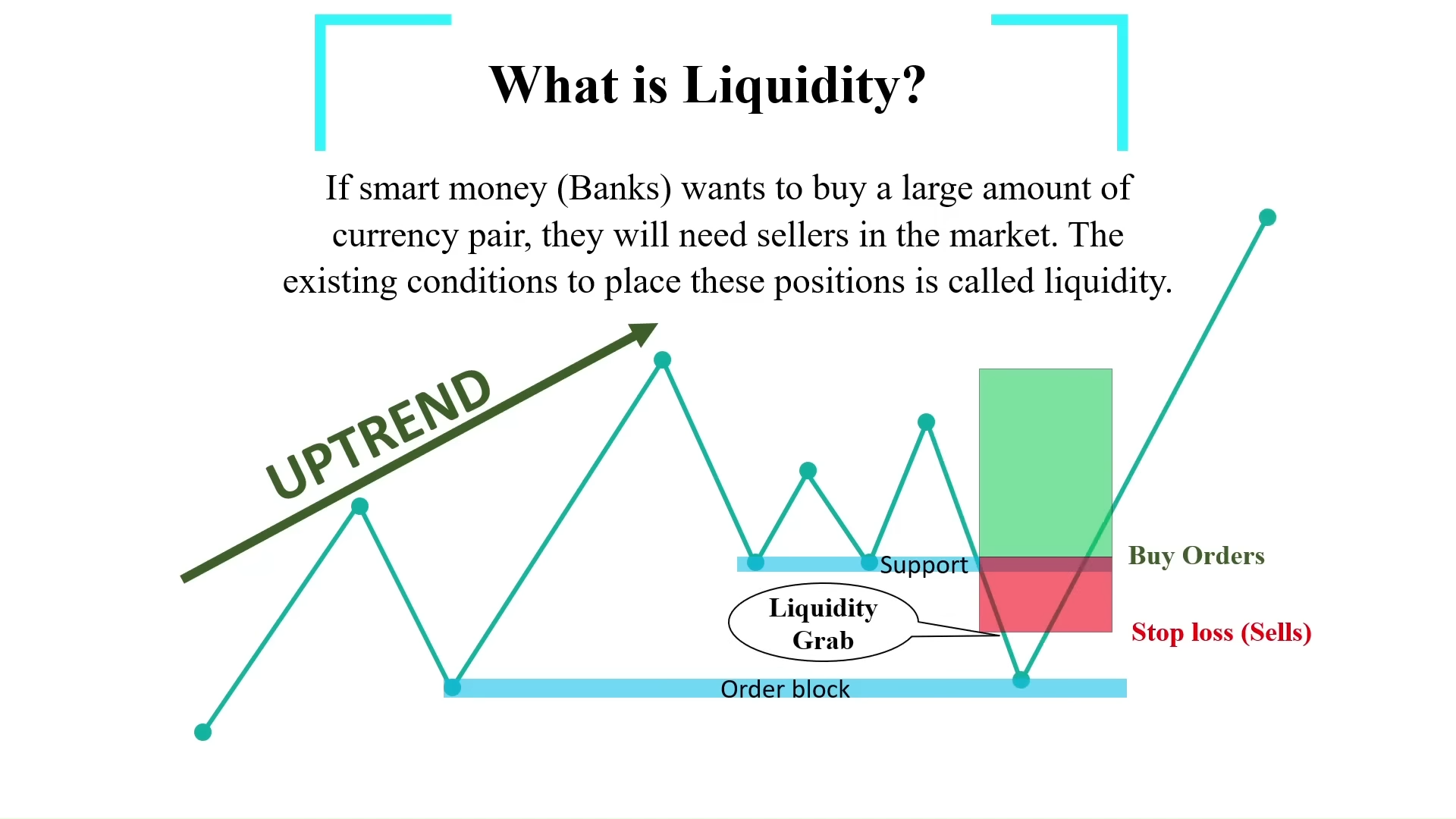 What is Liquidity?

If smart money (Banks) wants to buy a large amount of currency pair, they will need sellers in the market. The existing conditions to place these positions is called liquidity.

UPTREND

Support

Buy Orders

Liquidity Grab

Stop loss (Sells)

Order block